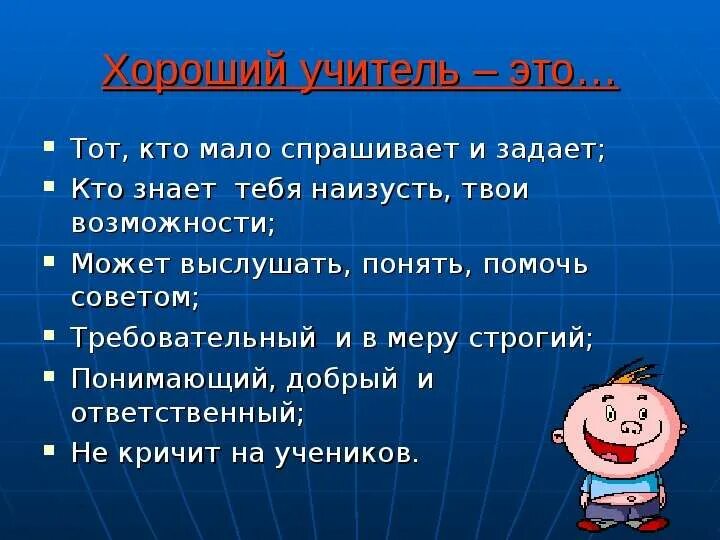 Хороший учитель – это…

▪ Тот, кто мало спрашивает и задает;
▪ Кто знает тебя наизусть, твои возможности;
▪ Может выслушать, понять, помочь советом;
▪ Требовательный и в меру строгий;
▪ Понимающий, добрый и ответственный;
▪ Не кричит на учеников.